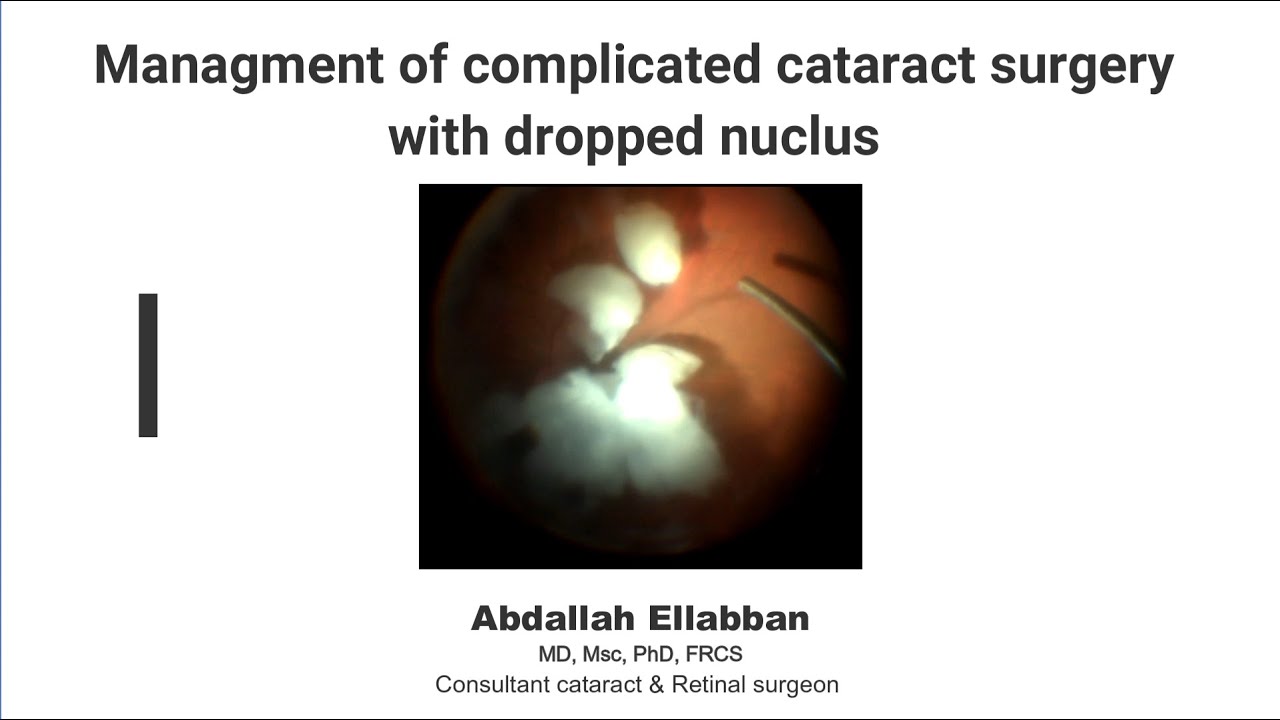 Managment of complicated cataract surgery with dropped nuclus

Abdallah Ellabban
MD, Msc, PhD, FRCS
Consultant cataract & Retinal surgeon